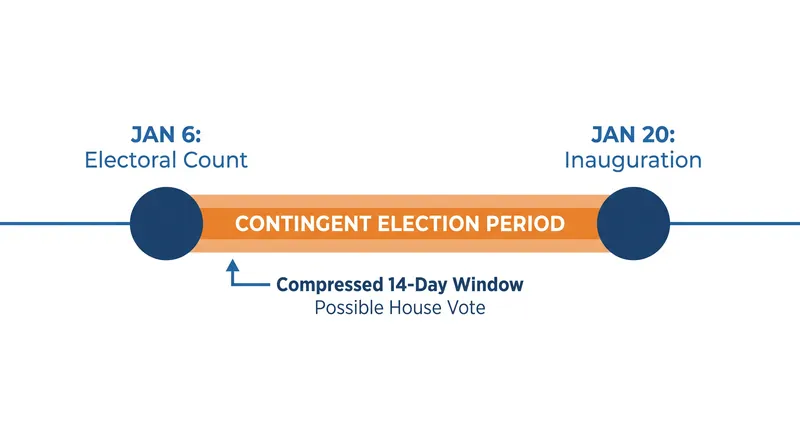 JAN 6:
Electoral Count

JAN 20:
Inauguration

CONTINGENT ELECTION PERIOD

Compressed 14-Day Window
Possible House Vote